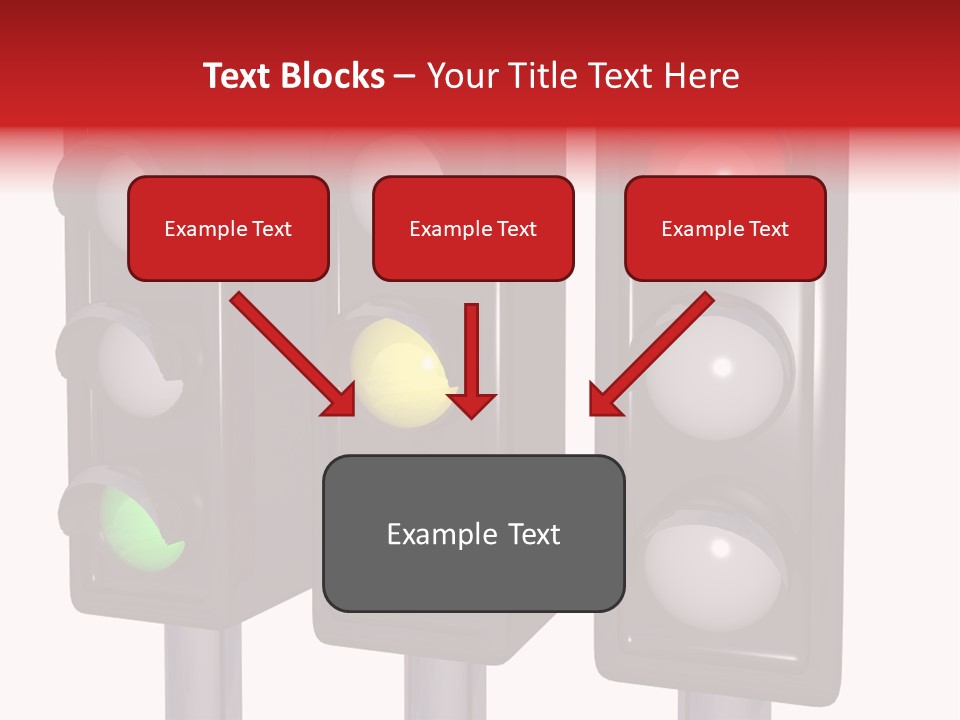 Text Blocks – Your Title Text Here

Example Text

Example Text

Example Text

Example Text